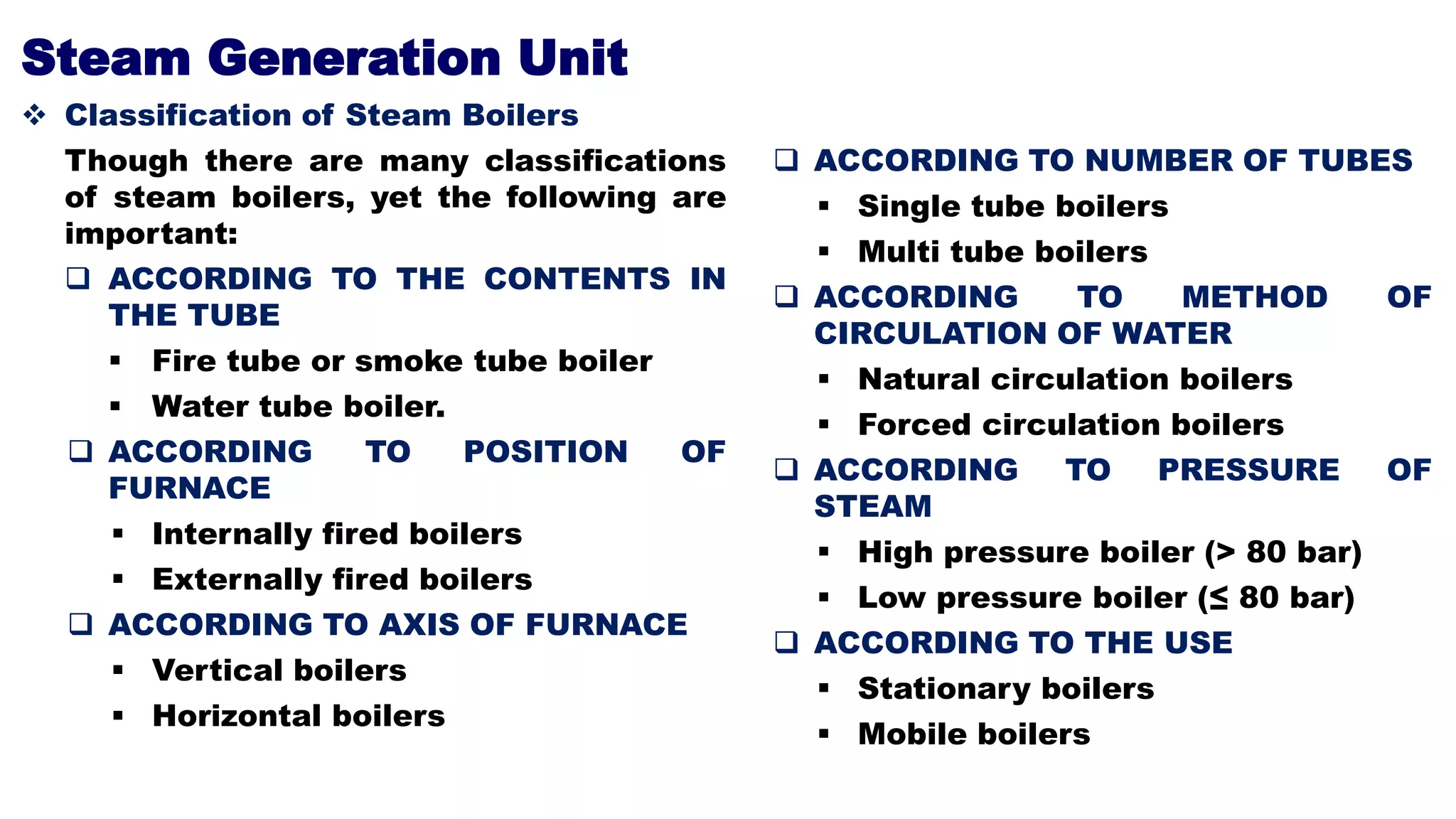 Steam Generation Unit

❖ Classification of Steam Boilers

Though there are many classifications of steam boilers, yet the following are important:

❑ ACCORDING TO THE CONTENTS IN THE TUBE

▪ Fire tube or smoke tube boiler

▪ Water tube boiler.

❑ ACCORDING TO POSITION OF FURNACE

▪ Internally fired boilers

▪ Externally fired boilers

❑ ACCORDING TO AXIS OF FURNACE

▪ Vertical boilers

▪ Horizontal boilers

❑ ACCORDING TO NUMBER OF TUBES

▪ Single tube boilers

▪ Multi tube boilers

❑ ACCORDING TO METHOD OF CIRCULATION OF WATER

▪ Natural circulation boilers

▪ Forced circulation boilers

❑ ACCORDING TO PRESSURE OF STEAM

▪ High pressure boiler (> 80 bar)

▪ Low pressure boiler (≤ 80 bar)

❑ ACCORDING TO THE USE

▪ Stationary boilers

▪ Mobile boilers